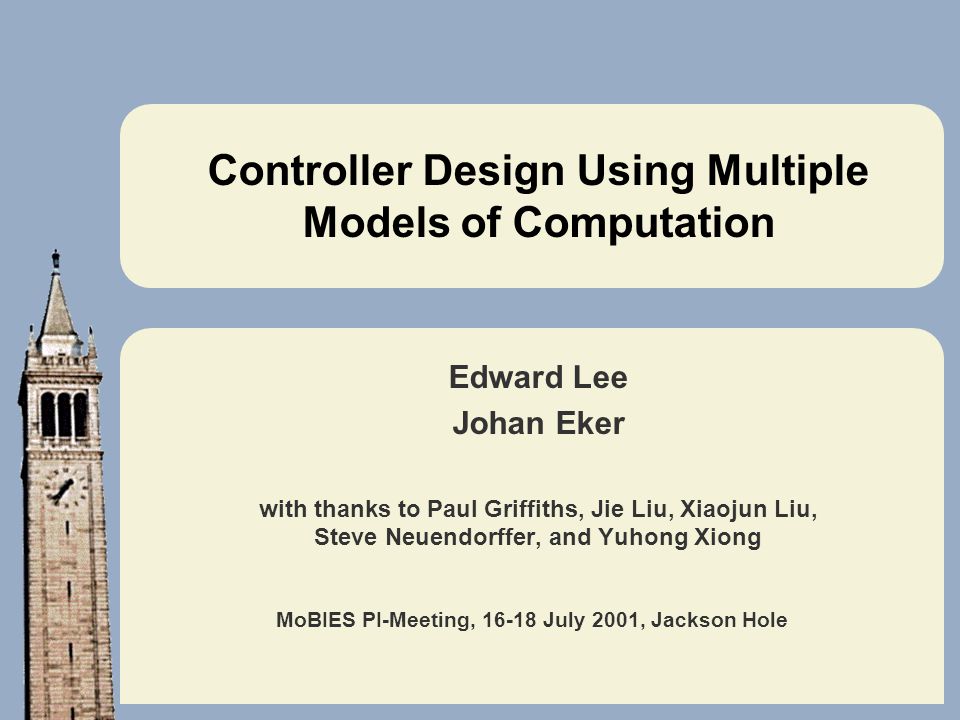 Controller Design Using Multiple Models of Computation

Edward Lee
Johan Eker

with thanks to Paul Griffiths, Jie Liu, Xiaojun Liu, Steve Neuendorffer, and Yuhong Xiong

MoBIES PI-Meeting, 16-18 July 2001, Jackson Hole